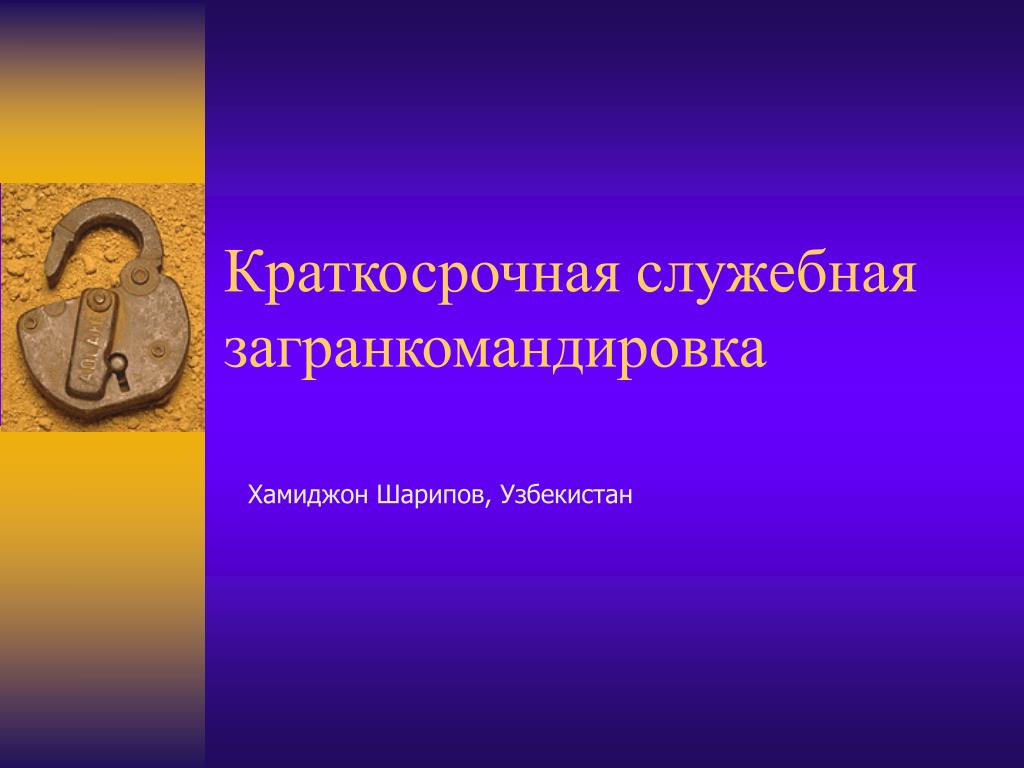 Краткосрочная служебная загранкомандировка

Хамиджон Шарипов, Узбекистан